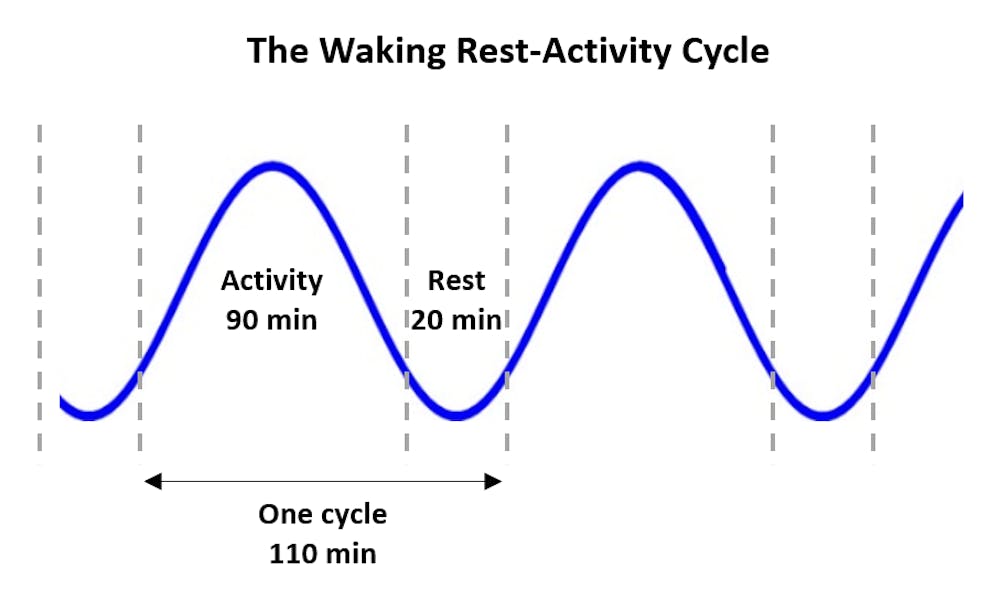 The Waking Rest-Activity Cycle

Activity
90 min

Rest
20 min

One cycle
110 min